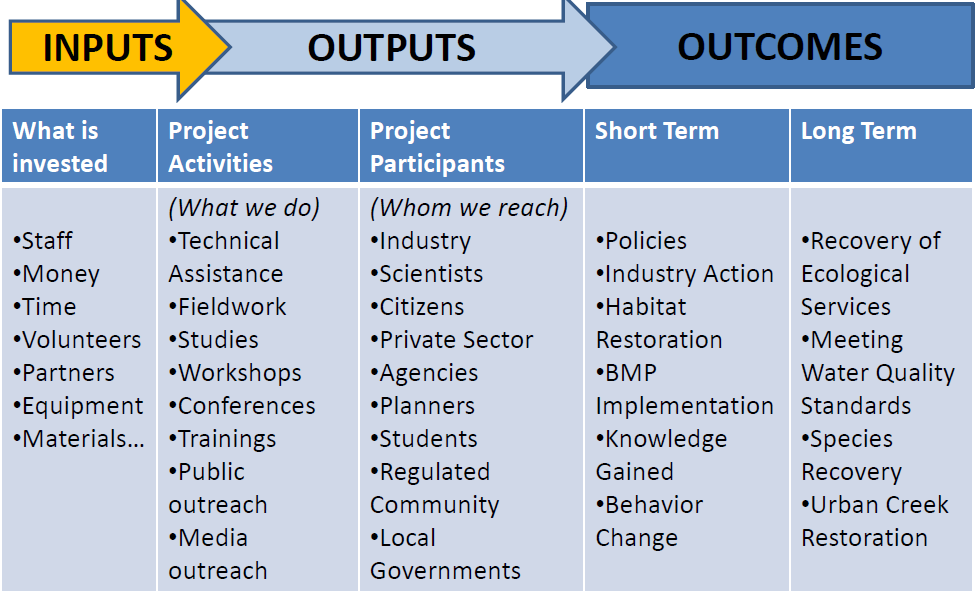 INPUTS OUTPUTS OUTCOMES

| What is invested | Project Activities | Project Participants | Short Term | Long Term |
|---|---|---|---|---|
| •Staff •Money •Time •Volunteers •Partners •Equipment •Materials… | (What we do) •Technical Assistance •Fieldwork •Studies •Workshops •Conferences •Trainings •Public outreach •Media outreach | (Whom we reach) •Industry •Scientists •Citizens •Private Sector •Agencies •Planners •Students •Regulated Community •Local Governments | •Policies •Industry Action •Habitat Restoration •BMP Implementation •Knowledge Gained •Behavior Change | •Recovery of Ecological Services •Meeting Water Quality Standards •Species Recovery •Urban Creek Restoration |